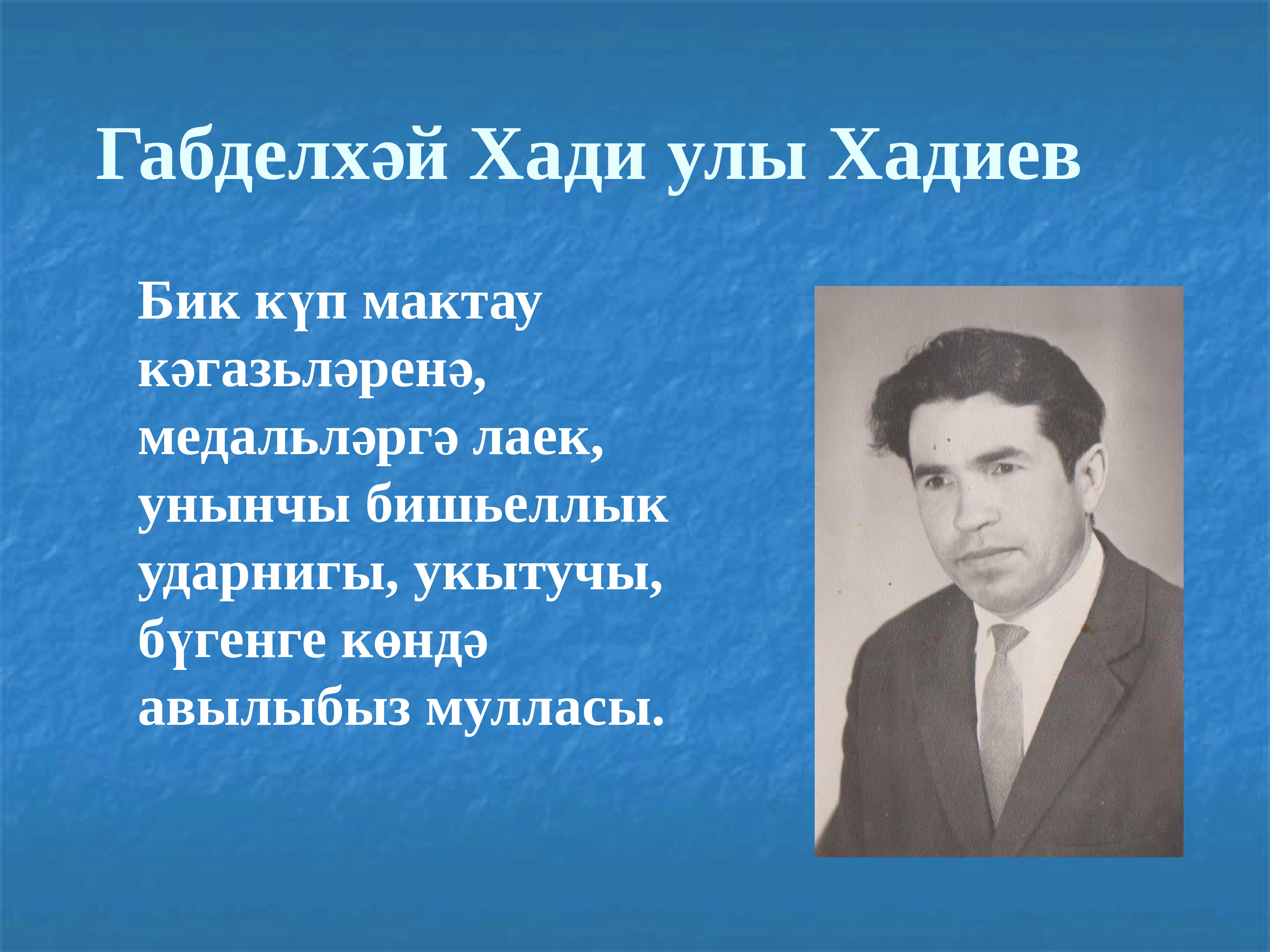 Габделхәй Хади улы Хадиев

Бик күп мактау кәгазьләренә, медальләргә лаек, унынчы бишьеллык ударнигы, укытучы, бүгенге көндә авылыбыз мулласы.